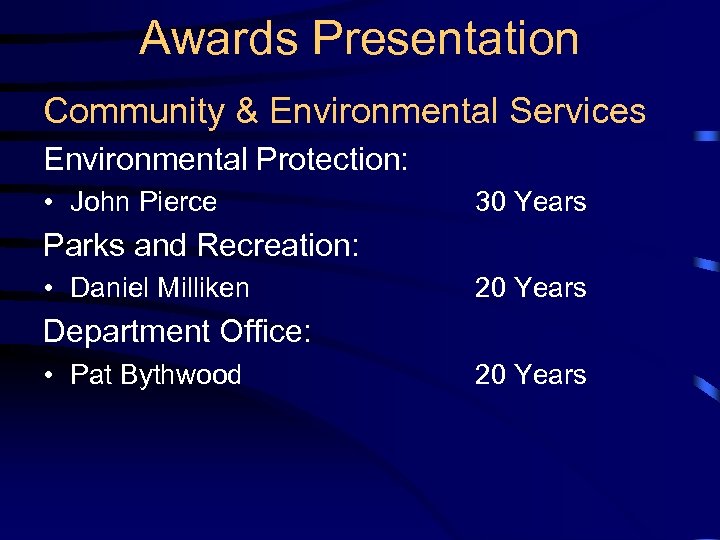 Awards Presentation

Community & Environmental Services

Environmental Protection:

• John Pierce 30 Years

Parks and Recreation:

• Daniel Milliken 20 Years

Department Office:

• Pat Bythwood 20 Years